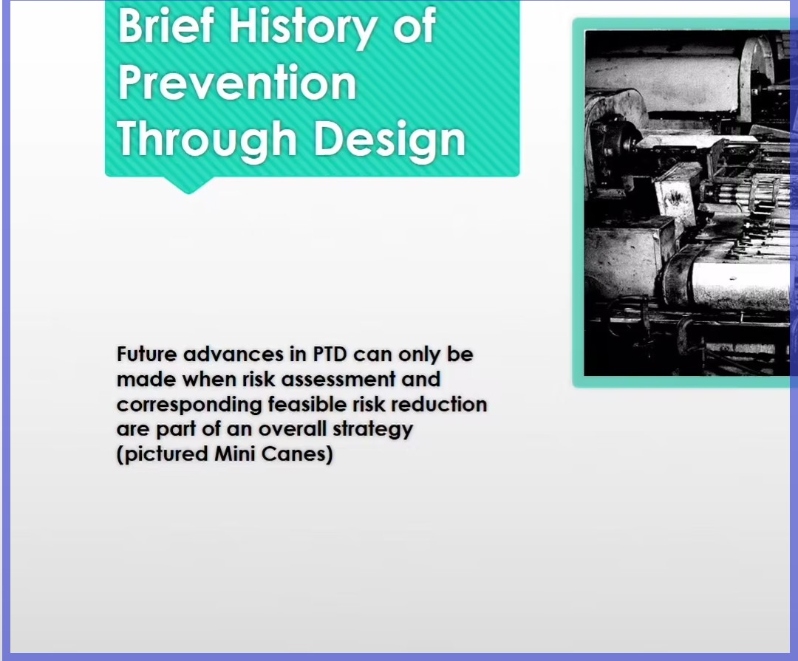 Brief History of Prevention Through Design

Future advances in PTD can only be made when risk assessment and corresponding feasible risk reduction are part of an overall strategy (pictured Mini Canes)